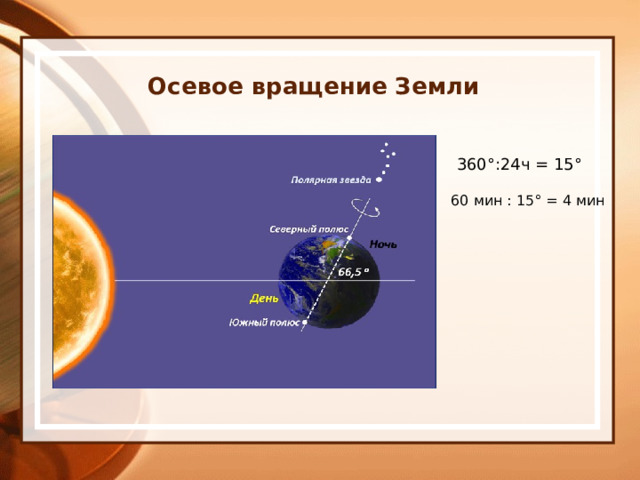 Осевое вращение Земли

Полярная звезда

Северный полюс

Ночь

66,5 °

День

Южный полюс

360°:24ч = 15°

60 мин : 15° = 4 мин